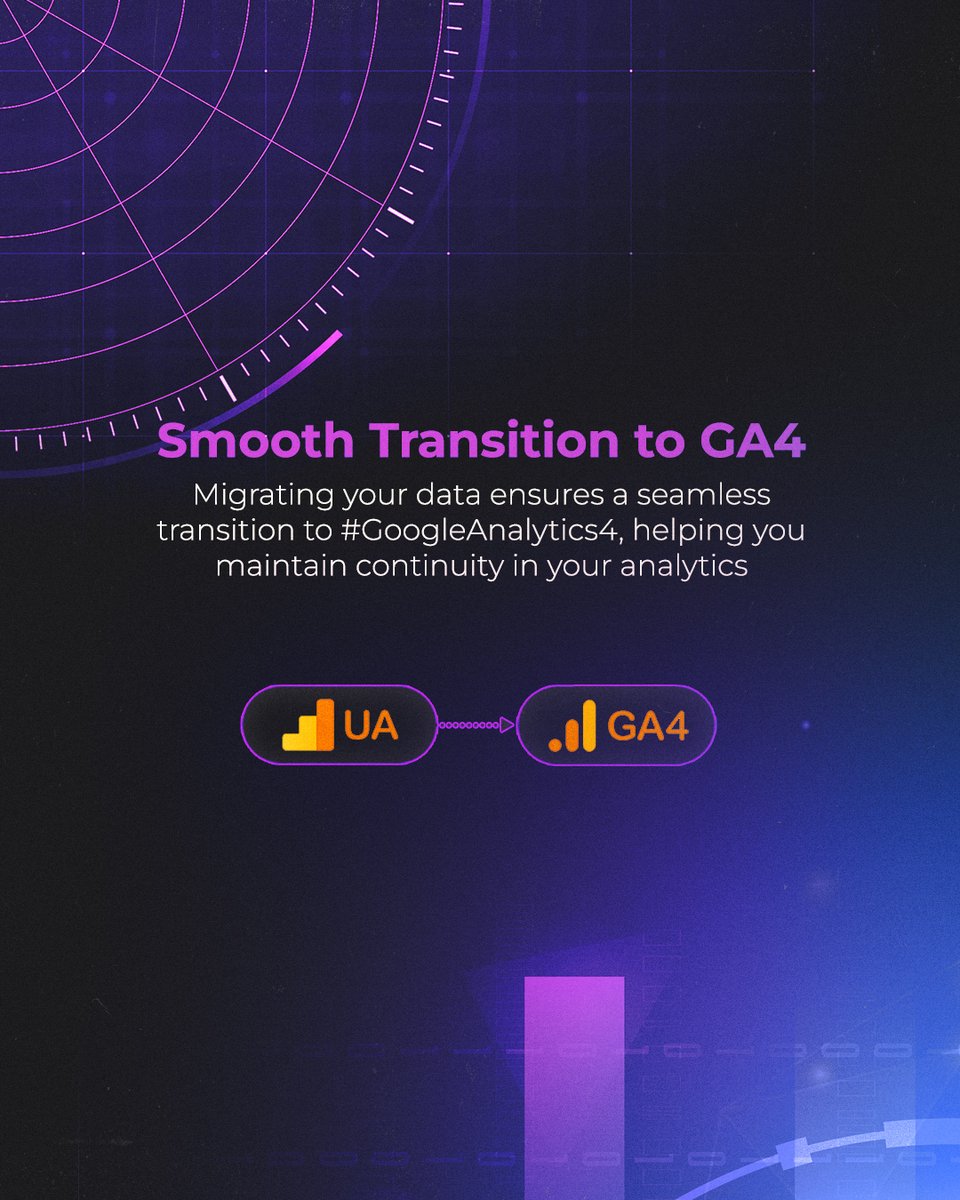 Smooth Transition to GA4

Migrating your data ensures a seamless transition to #GoogleAnalytics4, helping you maintain continuity in your analytics

UA

GA4